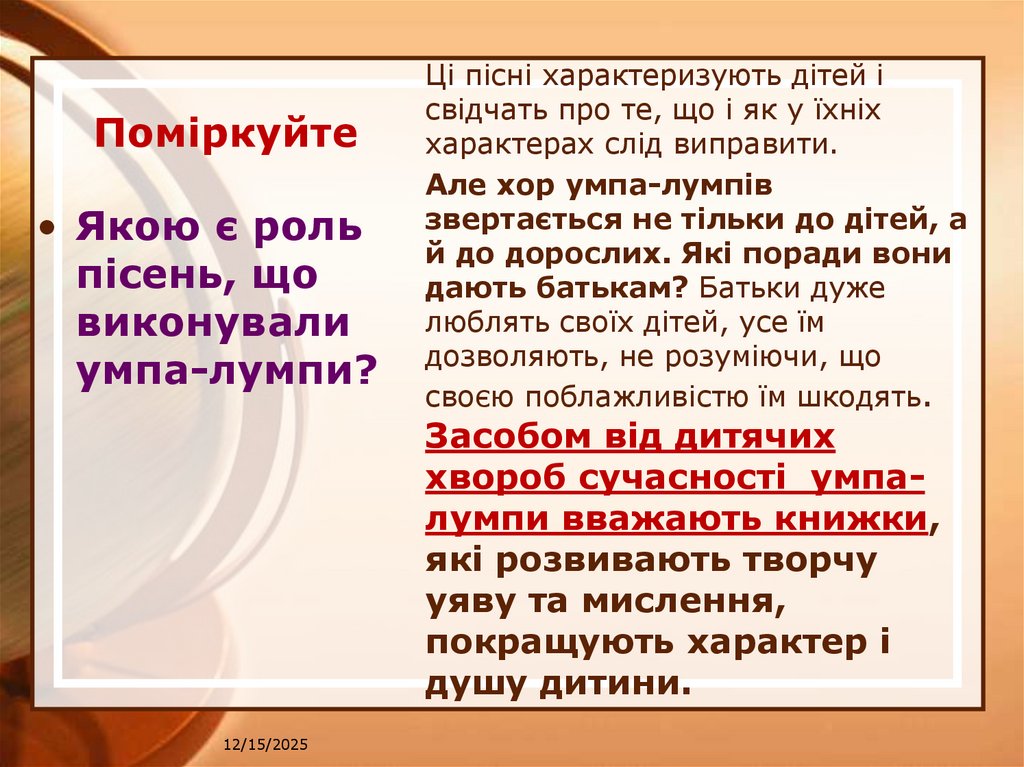 Поміркуйте

• Якою є роль пісень, що виконували умпа-лумпи?

Ці пісні характеризують дітей і свідчать про те, що і як у їхніх характерах слід виправити.

Але хор умпа-лумпів звертається не тільки до дітей, а й до дорослих. Які поради вони дають батькам? Батьки дуже люблять своїх дітей, усе їм дозволяють, не розуміючи, що своєю поблажливістю їм шкодять. Засобом від дитячих хвороб сучасності умпа-лумпи вважають книжки, які розвивають творчу уяву та мислення, покращують характер і душу дитини.

12/15/2025